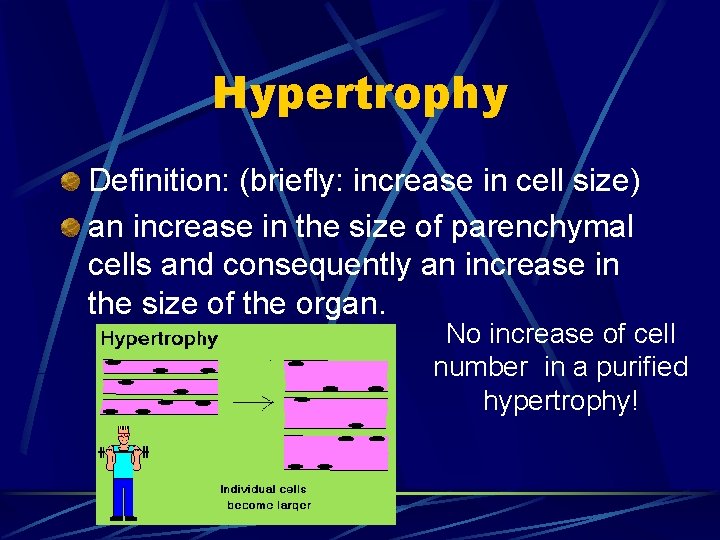 Hypertrophy

Definition: (briefly: increase in cell size)

an increase in the size of parenchymal cells and consequently an increase in the size of the organ.

Hypertrophy

Individual cells become larger

No increase of cell number in a purified hypertrophy!